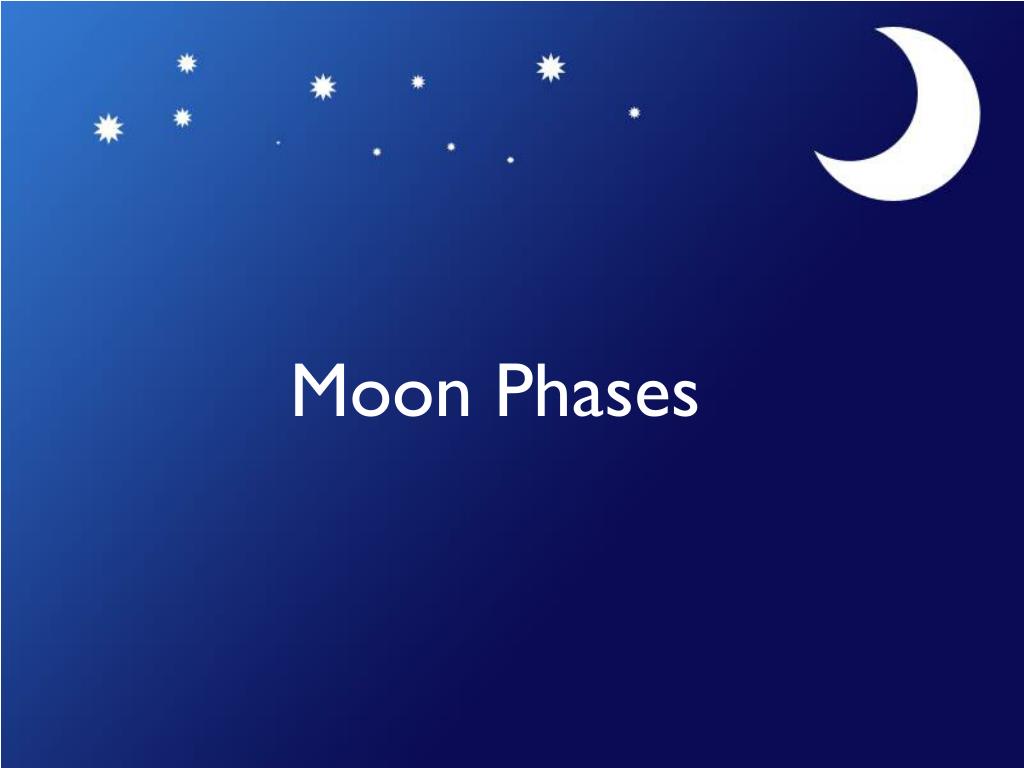 Moon Phases